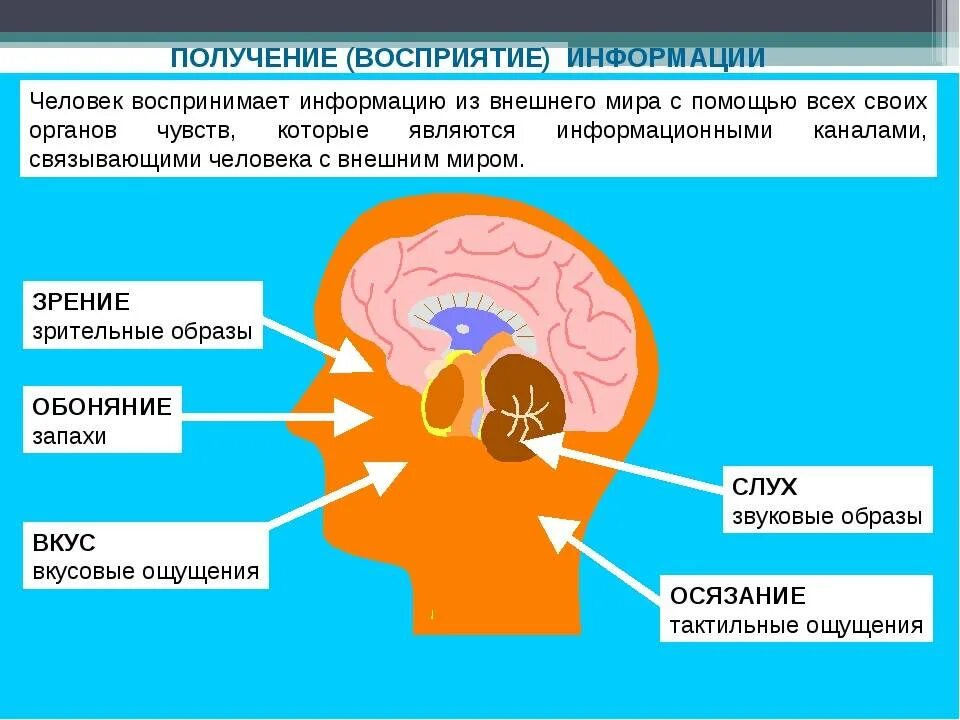 ПОЛУЧЕНИЕ (ВОСПРИЯТИЕ) ИНФОРМАЦИИ

Человек воспринимает информацию из внешнего мира с помощью всех своих органов чувств, которые являются информационными каналами, связывающими человека с внешним миром.

ЗРЕНИЕ
зрительные образы

ОБОНЯНИЕ
запахи

ВКУС
вкусовые ощущения

СЛУХ
звуковые образы

ОСЯЗАНИЕ
тактильные ощущения